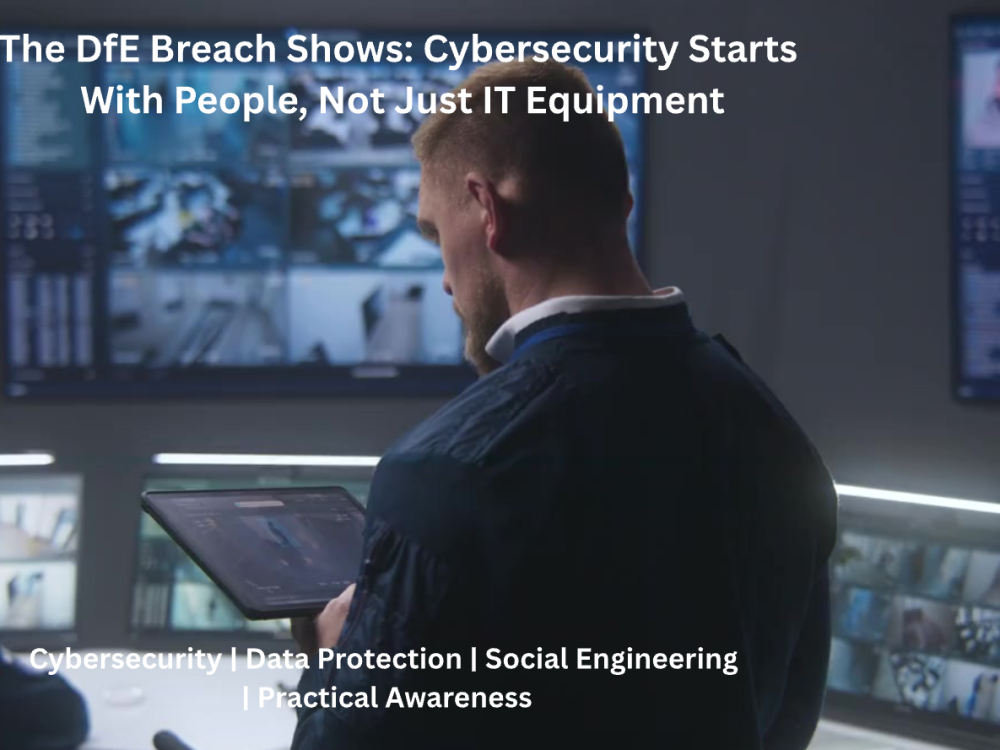 The DfE Breach Shows: Cybersecurity Starts With People, Not Just IT Equipment

Cybersecurity | Data Protection | Social Engineering | Practical Awareness